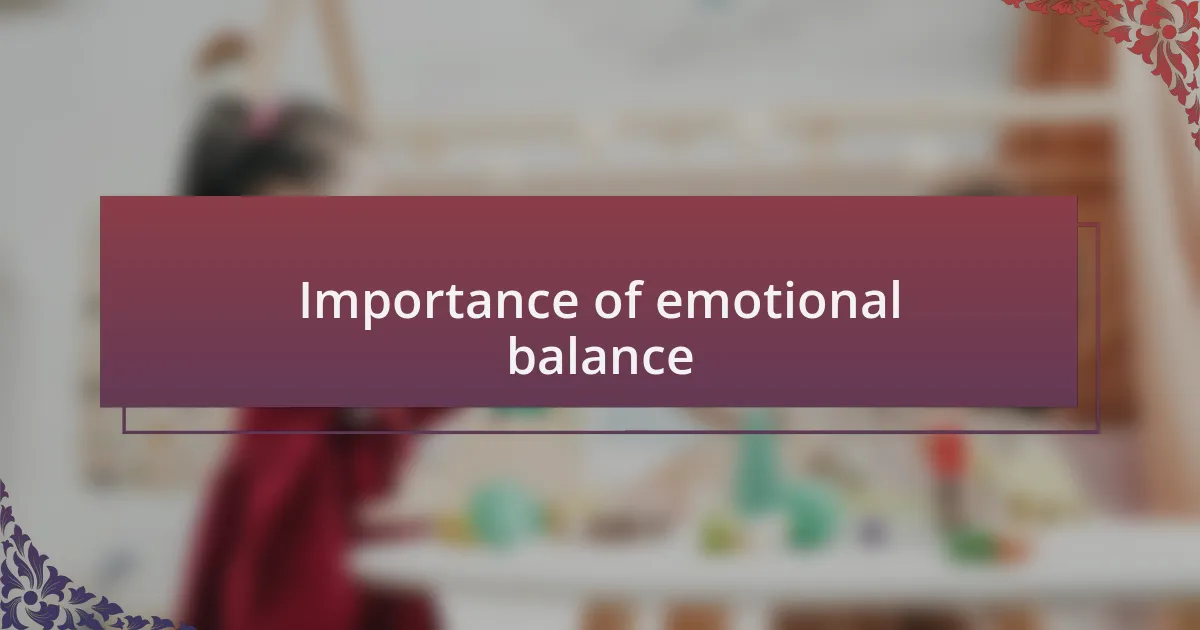 Importance of emotional balance